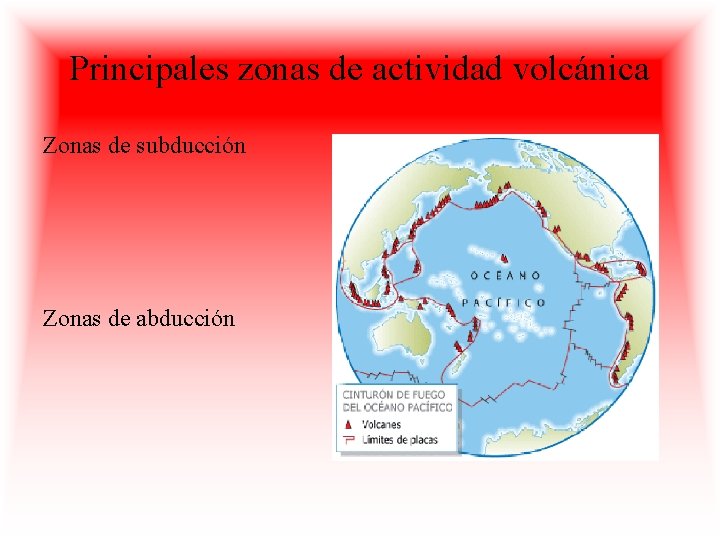 Principales zonas de actividad volcánica

Zonas de subducción

Zonas de abducción

OCÉANO PACÍFICO

CINTURÓN DE FUEGO DEL OCÉANO PACÍFICO
Volcanes
Límites de placas